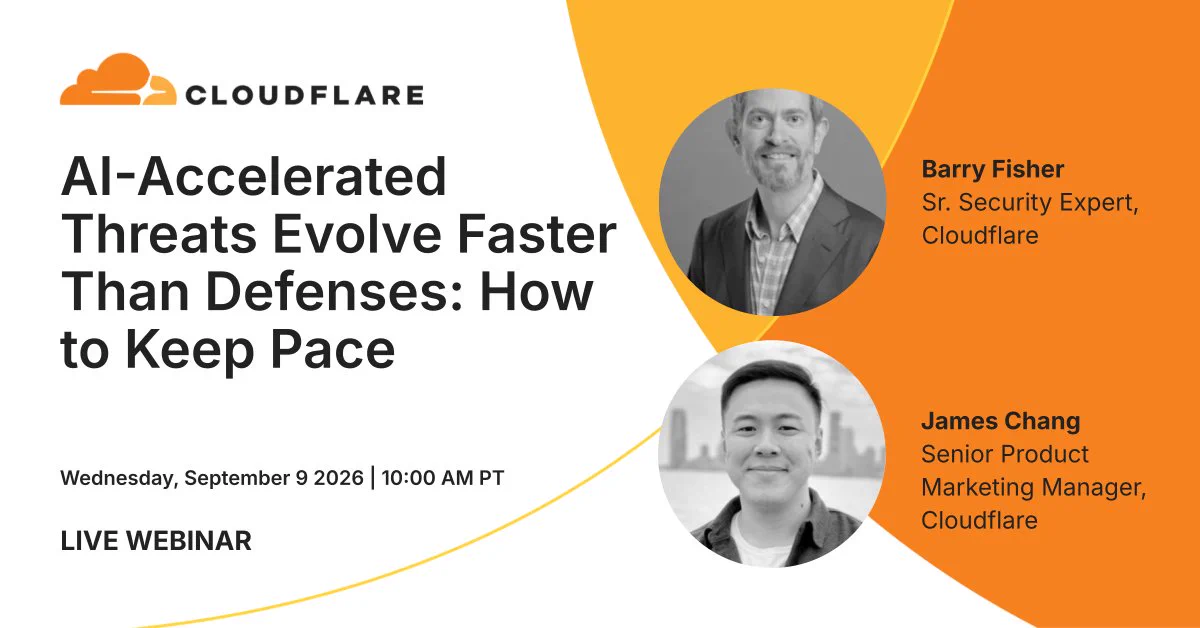 CLOUDFLARE

AI-Accelerated Threats Evolve Faster Than Defenses: How to Keep Pace

Wednesday, September 9 2026 | 10:00 AM PT

LIVE WEBINAR

Barry Fisher
Sr. Security Expert, Cloudflare

James Chang
Senior Product Marketing Manager, Cloudflare